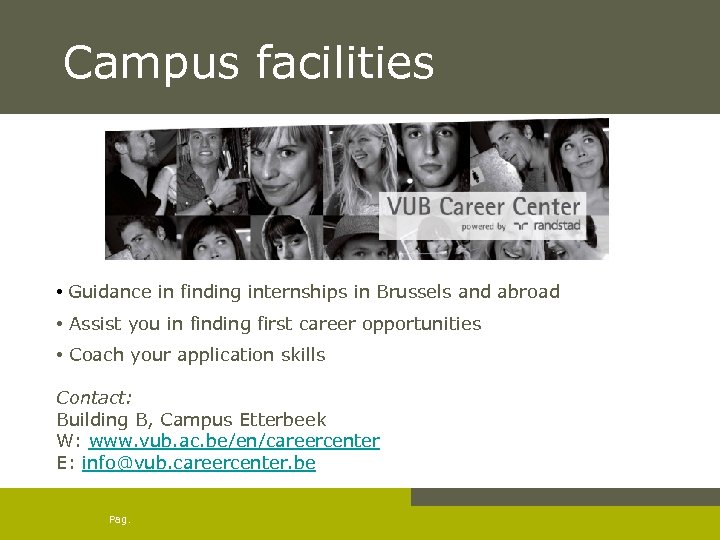 Campus facilities

VUB Career Center
powered by randstad

• Guidance in finding internships in Brussels and abroad
• Assist you in finding first career opportunities
• Coach your application skills

Contact:
Building B, Campus Etterbeek
W: www.vub.ac.be/en/careercenter
E: info@vub.careercenter.be

Pag.